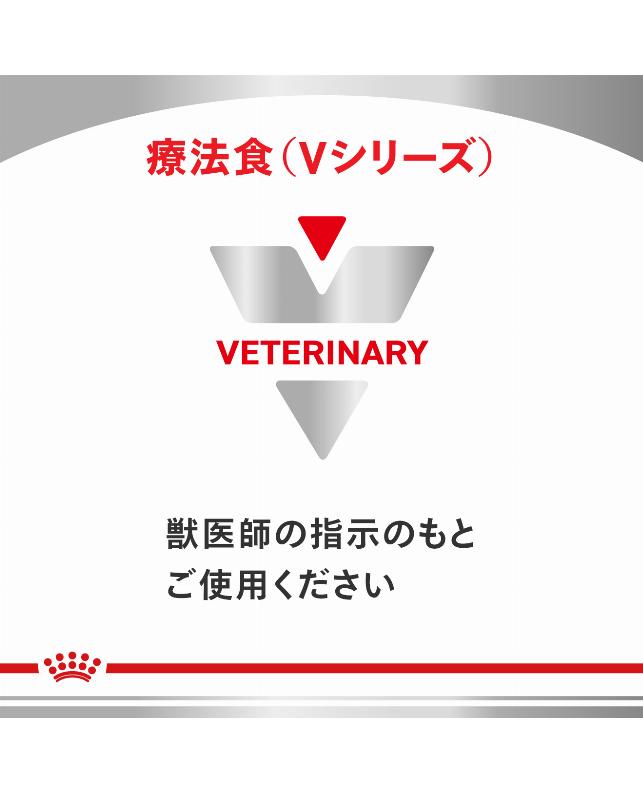 療法食（Vシリーズ）

VETERINARY

獣医師の指示のもと
ご使用ください